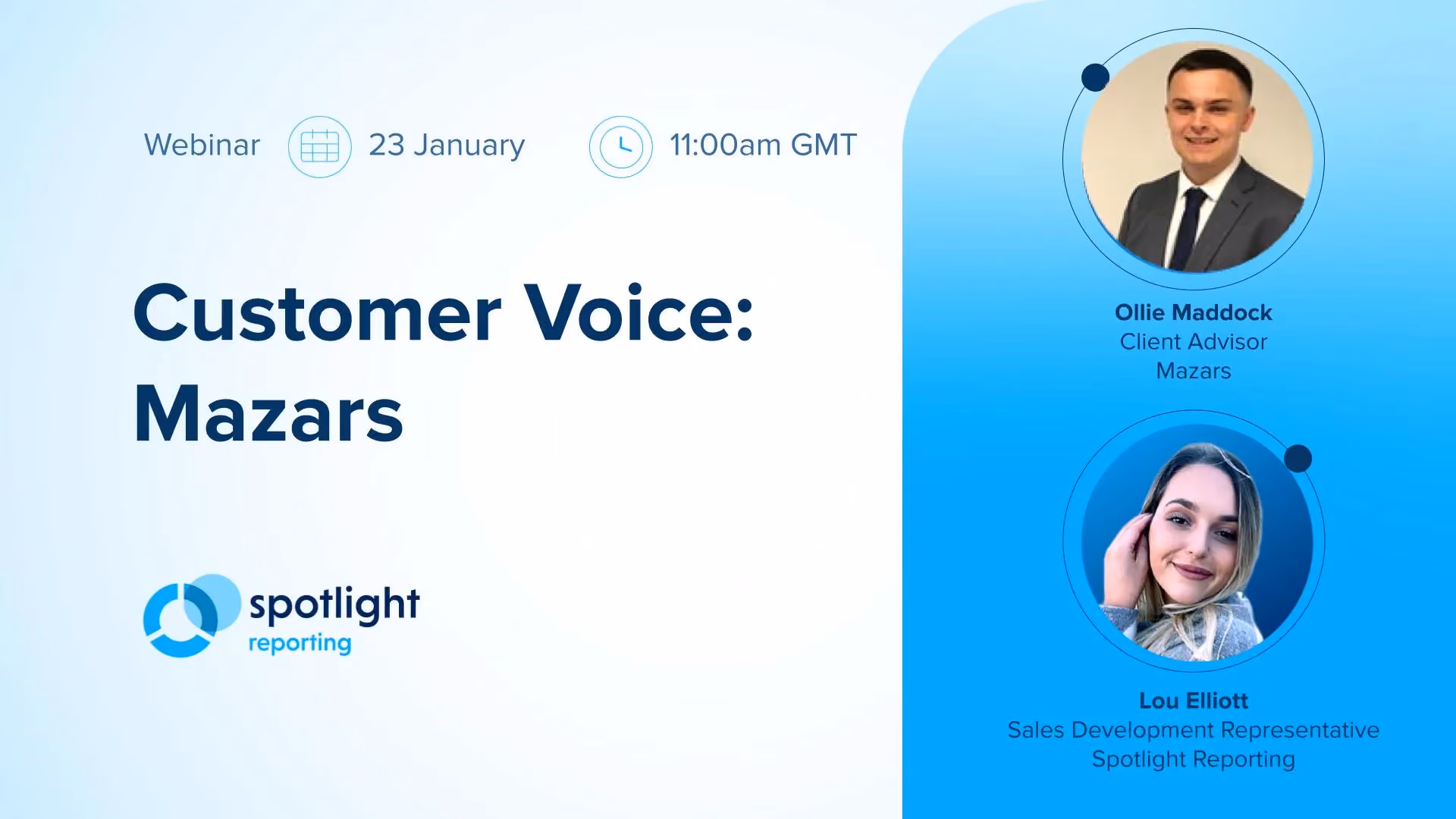 Webinar 23 January 11:00am GMT

Customer Voice: Mazars

spotlight reporting

Ollie Maddock
Client Advisor
Mazars

Lou Elliott
Sales Development Representative
Spotlight Reporting